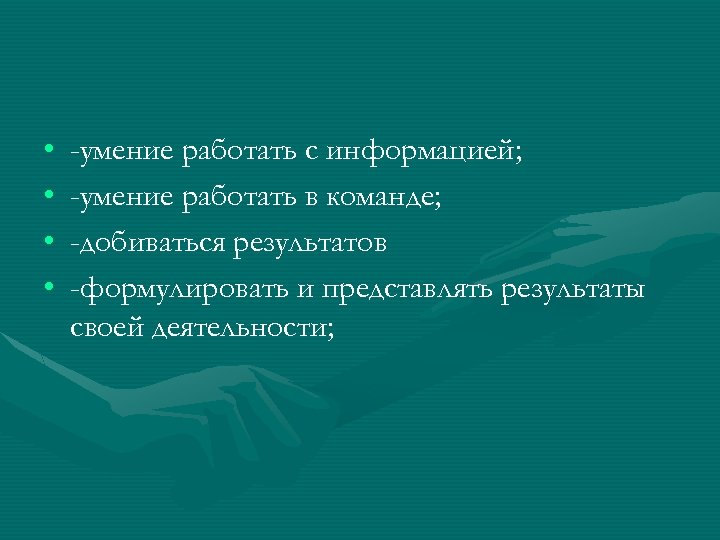 • -умение работать с информацией;
• -умение работать в команде;
• -добиваться результатов
• -формулировать и представлять результаты своей деятельности;